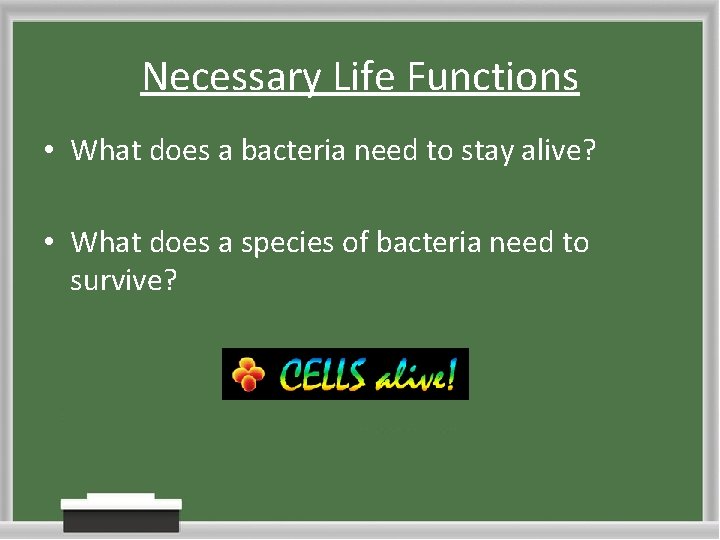 Necessary Life Functions

• What does a bacteria need to stay alive?

• What does a species of bacteria need to survive?

CELLS alive!